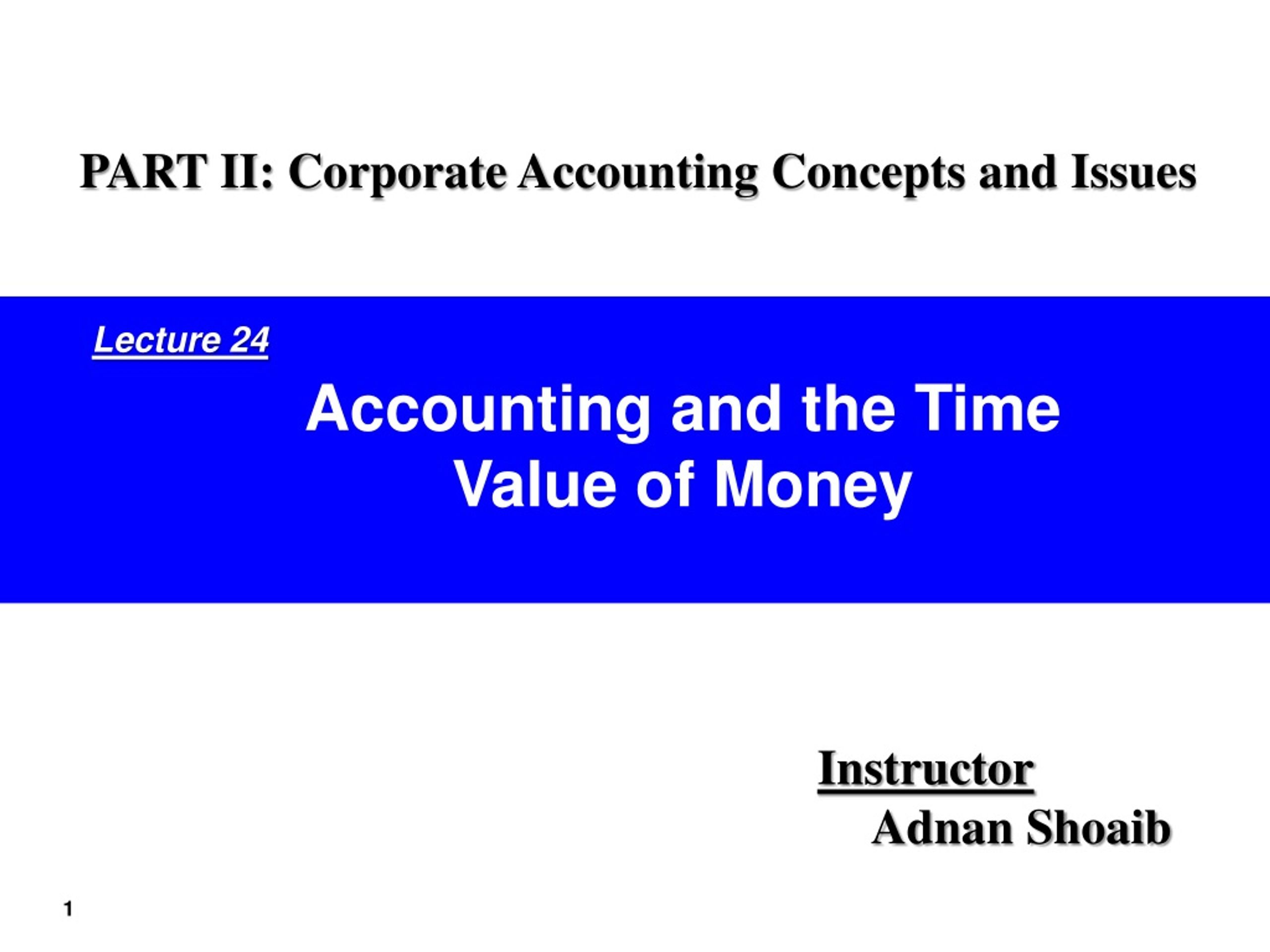 PART II: Corporate Accounting Concepts and Issues

Lecture 24

Accounting and the Time Value of Money

Instructor
Adnan Shoaib

1